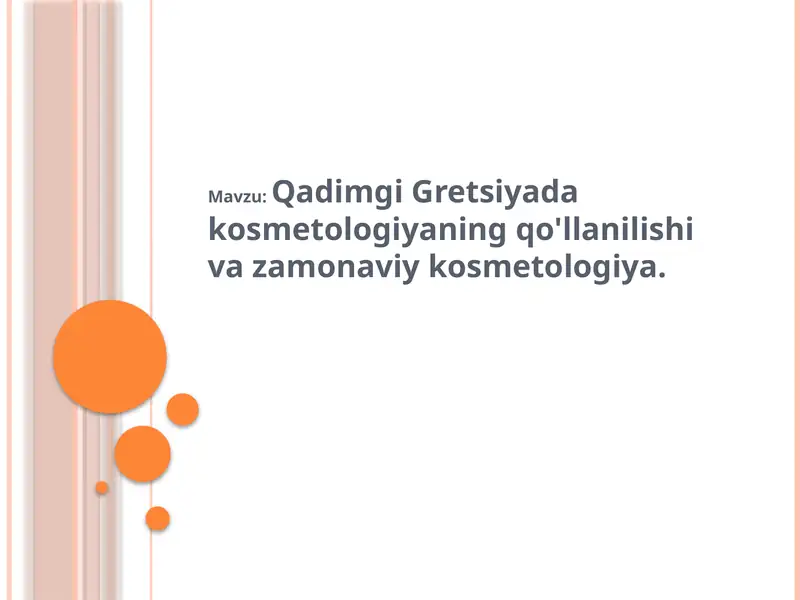 Mavzu: Qadimgi Gretsiyada kosmetologiyaning qo'llanilishi va zamonaviy kosmetologiya.